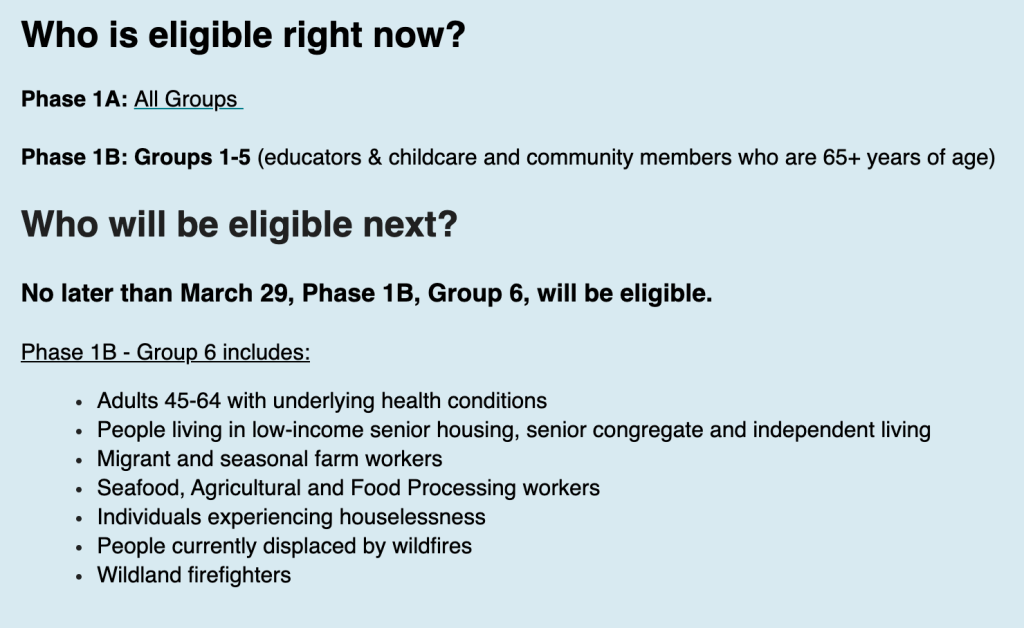 Who is eligible right now?

Phase 1A: All Groups

Phase 1B: Groups 1-5 (educators & childcare and community members who are 65+ years of age)

Who will be eligible next?

No later than March 29, Phase 1B, Group 6, will be eligible.

Phase 1B - Group 6 includes:

- Adults 45-64 with underlying health conditions
- People living in low-income senior housing, senior congregate and independent living
- Migrant and seasonal farm workers
- Seafood, Agricultural and Food Processing workers
- Individuals experiencing houselessness
- People currently displaced by wildfires
- Wildland firefighters